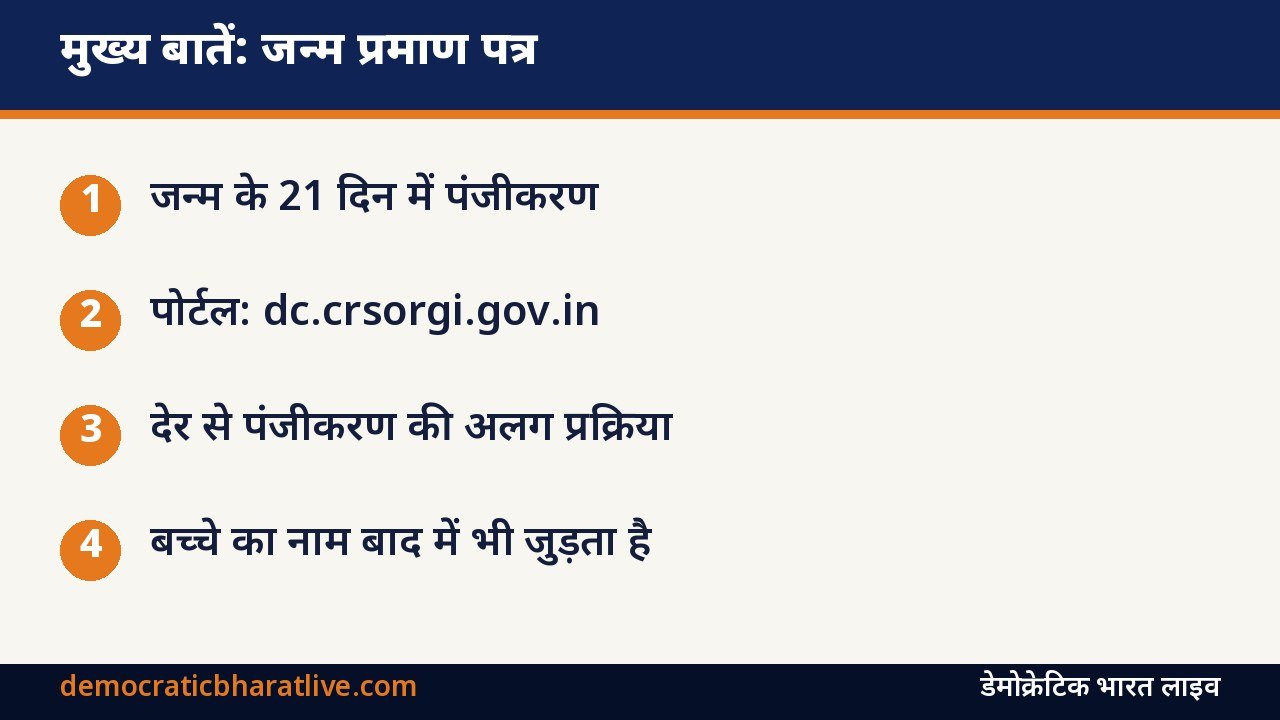 मुख्य बातें: जन्म प्रमाण पत्र

1 जन्म के 21 दिन में पंजीकरण

2 पोर्टल: dc.crsorgi.gov.in

3 देर से पंजीकरण की अलग प्रक्रिया

4 बच्चे का नाम बाद में भी जुड़ता है

democraticbharatlive.com
डेमोक्रेटिक भारत लाइव